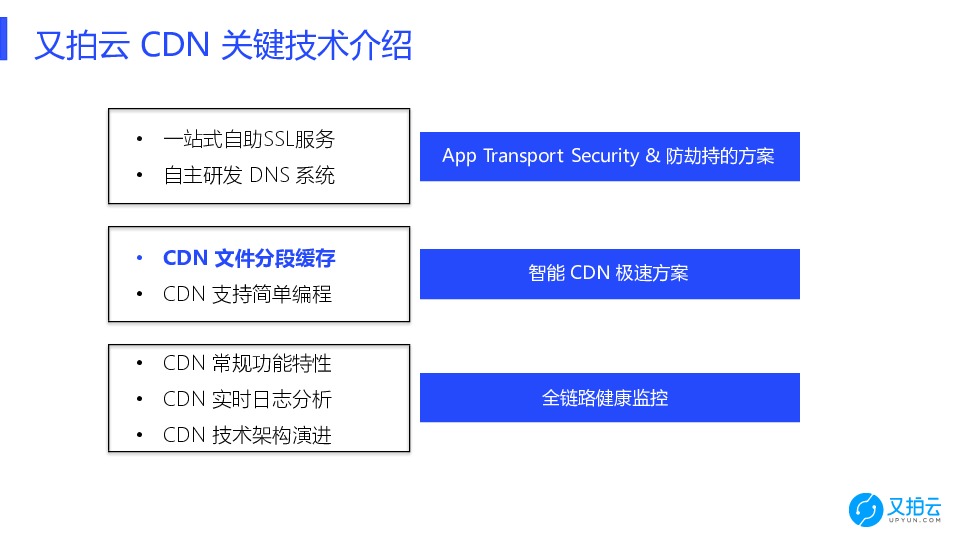 又拍云 CDN 关键技术介绍

• 一站式自助SSL服务
• 自主研发 DNS 系统

App Transport Security & 防劫持的方案

• CDN 文件分段缓存
• CDN 支持简单编程

智能 CDN 极速方案

• CDN 常规功能特性
• CDN 实时日志分析
• CDN 技术架构演进

全链路健康监控

又拍云
UPYUN.COM